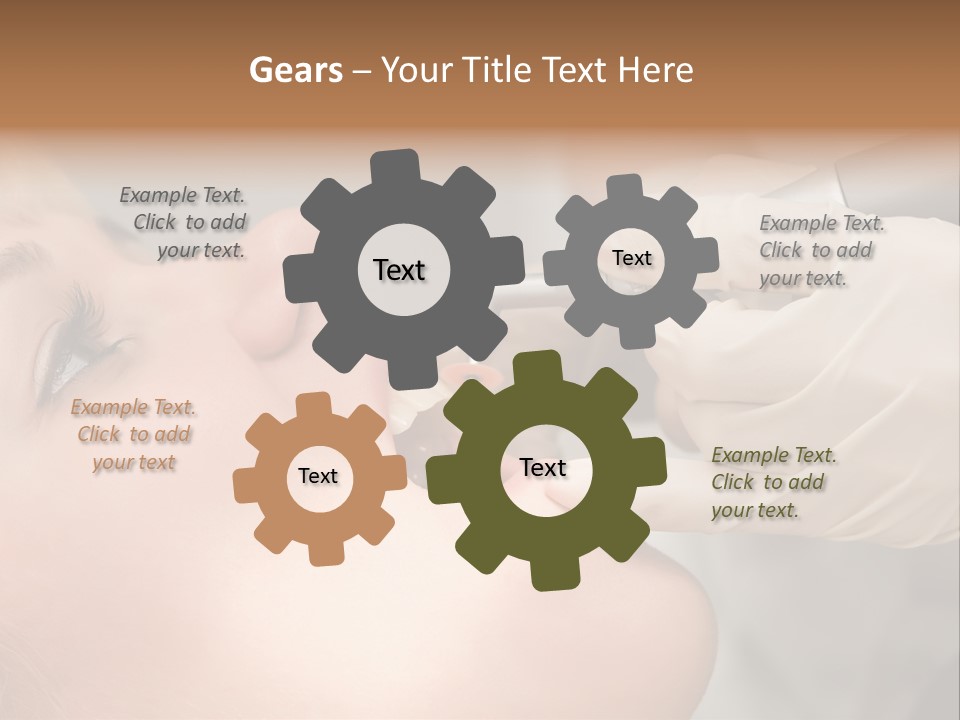 Gears – Your Title Text Here

Example Text. Click to add your text.

Text

Text

Example Text. Click to add your text.

Example Text. Click to add your text

Text

Text

Example Text. Click to add your text.